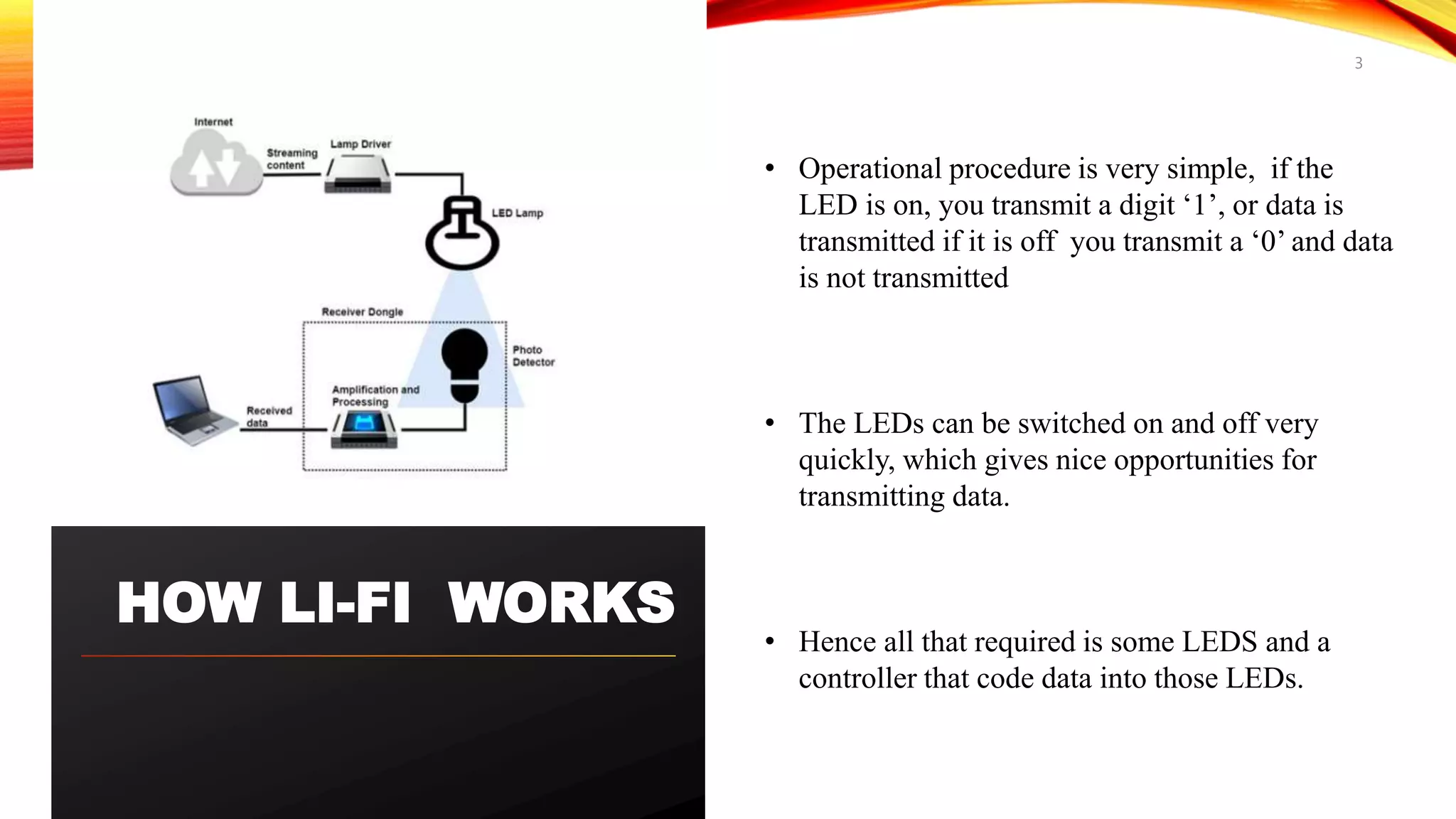 3

Internet

Streaming content

Lamp Driver

LED Lamp

Receiver Dongle

Photo Detector

Amplification and Processing

Received data

HOW LI-FI WORKS

• Operational procedure is very simple, if the LED is on, you transmit a digit ‘1’, or data is transmitted if it is off you transmit a ‘0’ and data is not transmitted

• The LEDs can be switched on and off very quickly, which gives nice opportunities for transmitting data.

• Hence all that required is some LEDS and a controller that code data into those LEDs.